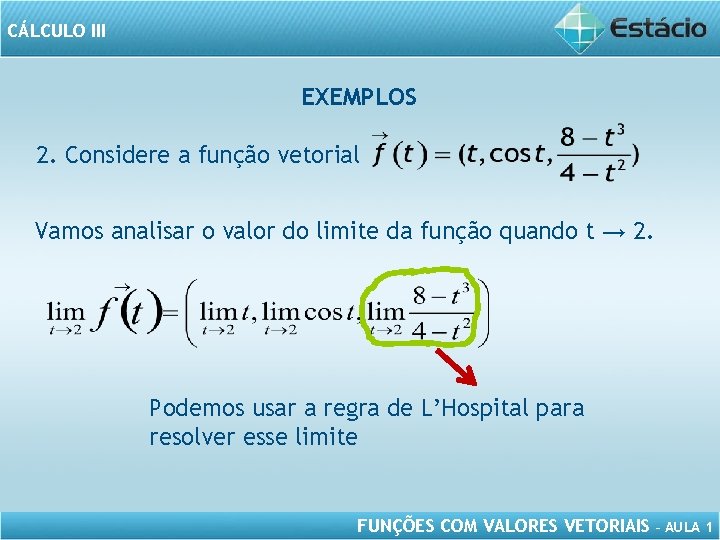 CÁLCULO III

Estácio

EXEMPLOS

2. Considere a função vetorial $\vec{f}(t) = (t, \cos t, \frac{8-t^3}{4-t^2})$

Vamos analisar o valor do limite da função quando t → 2.

$\lim_{t \to 2} \vec{f}(t) = \left( \lim_{t \to 2} t, \lim_{t \to 2} \cos t, \lim_{t \to 2} \frac{8-t^3}{4-t^2} \right)$

Podemos usar a regra de L'Hospital para resolver esse limite

FUNÇÕES COM VALORES VETORIAIS – AULA 1